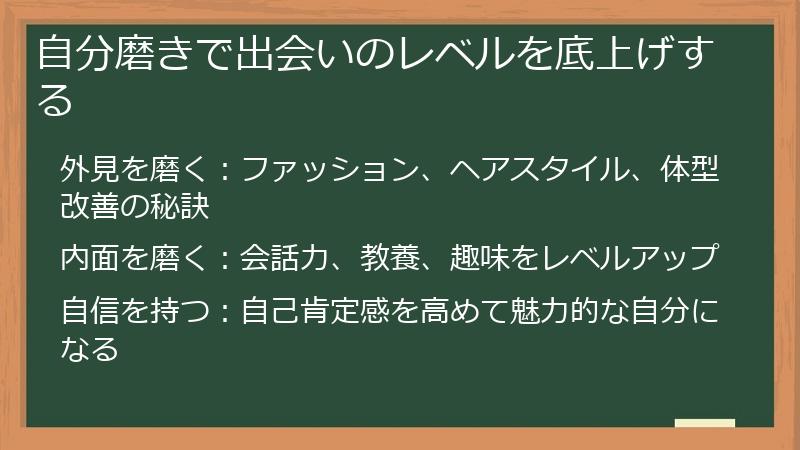 自分磨きで出会いのレベルを底上げする

外見を磨く：ファッション、ヘアスタイル、体型改善の秘訣

内面を磨く：会話力、教養、趣味をレベルアップ

自信を持つ：自己肯定感を高めて魅力的な自分になる